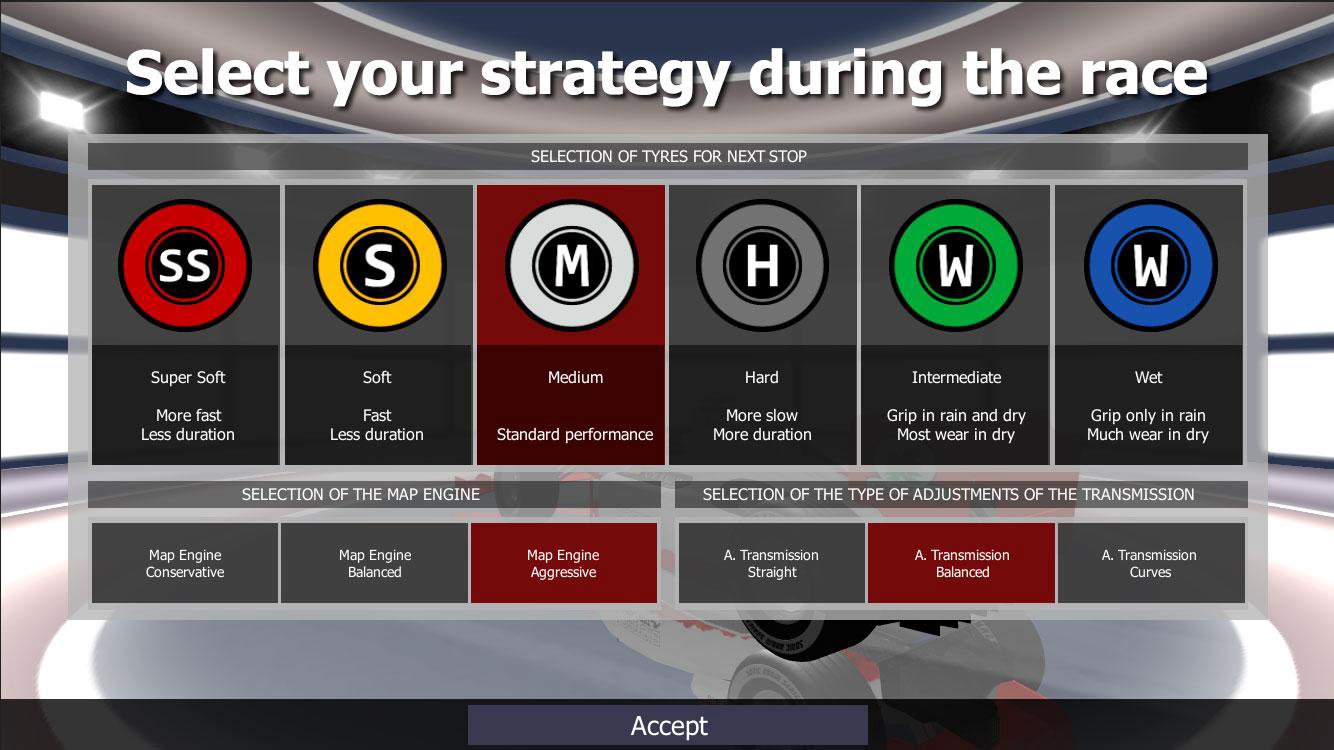 Select your strategy during the race

SELECTION OF TYRES FOR NEXT STOP

SS
Super Soft
More fast
Less duration

S
Soft
Fast
Less duration

M
Medium
Standard performance

H
Hard
More slow
More duration

W
Intermediate
Grip in rain and dry
Most wear in dry

W
Wet
Grip only in rain
Much wear in dry

SELECTION OF THE MAP ENGINE

Map Engine
Conservative

Map Engine
Balanced

Map Engine
Aggressive

SELECTION OF THE TYPE OF ADJUSTMENTS OF THE TRANSMISSION

A. Transmission
Straight

A. Transmission
Balanced

A. Transmission
Curves

Accept